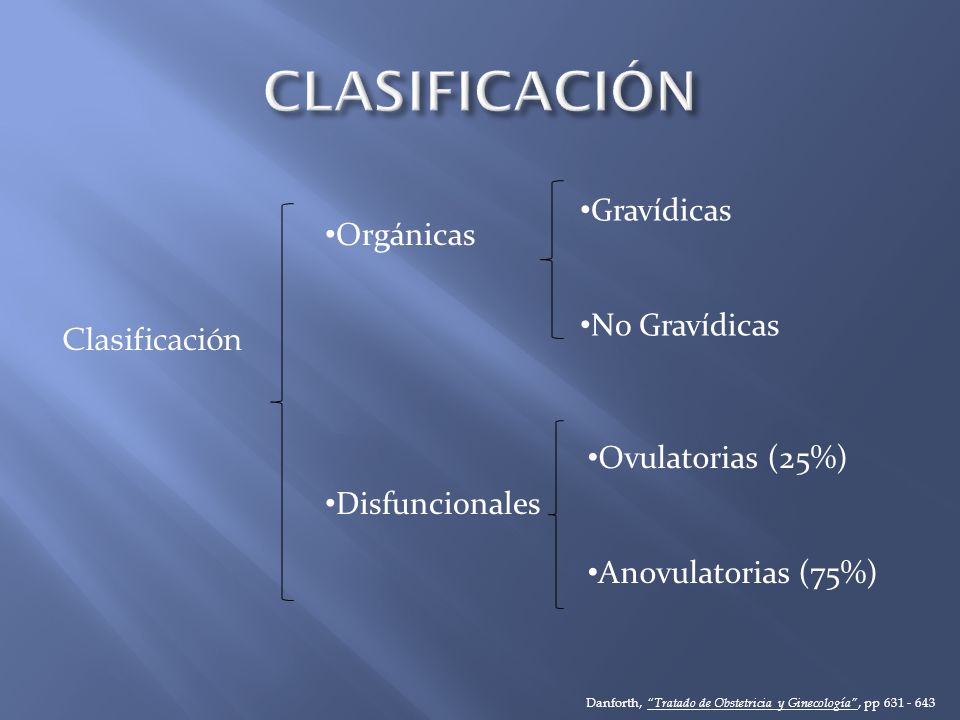 CLASIFICACIÓN

Clasificación

•Orgánicas

•Gravídicas

•No Gravídicas

•Disfuncionales

•Ovulatorias (25%)

•Anovulatorias (75%)

Danforth, "Tratado de Obstetricia y Ginecología", pp 631 - 643